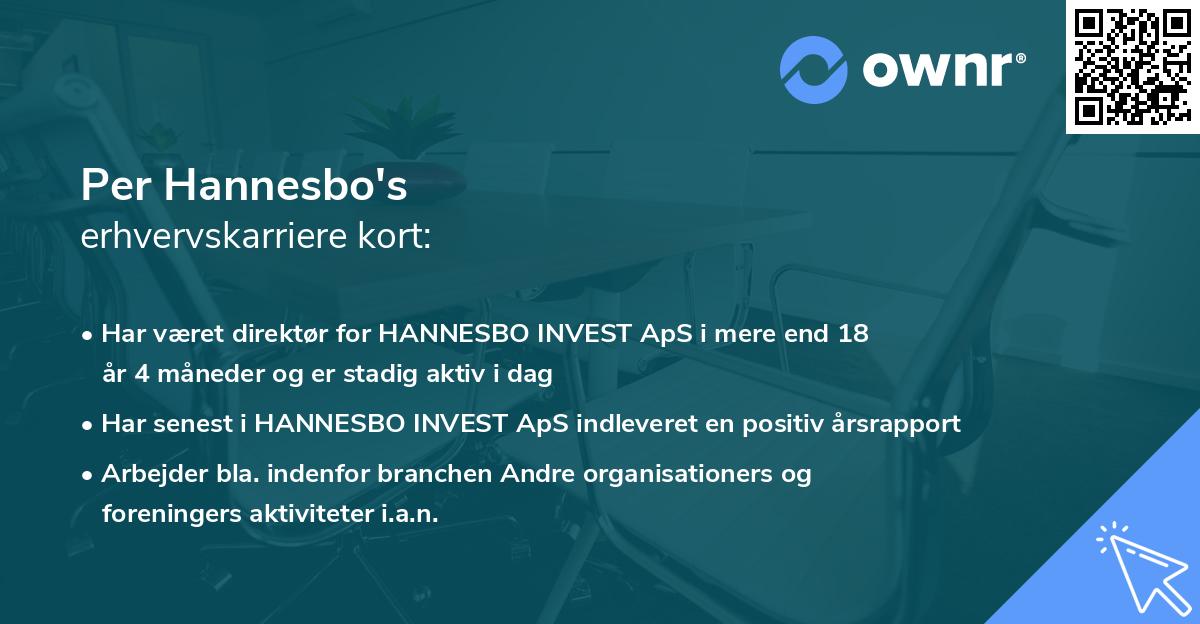 ownr®

Per Hannesbo's
erhvervskarriere kort:

• Har været direktør for HANNESBO INVEST ApS i mere end 18 år 4 måneder og er stadig aktiv i dag

• Har senest i HANNESBO INVEST ApS indleveret en positiv årsrapport

• Arbejder bla. indenfor branchen Andre organisationers og foreningers aktiviteter i.a.n.